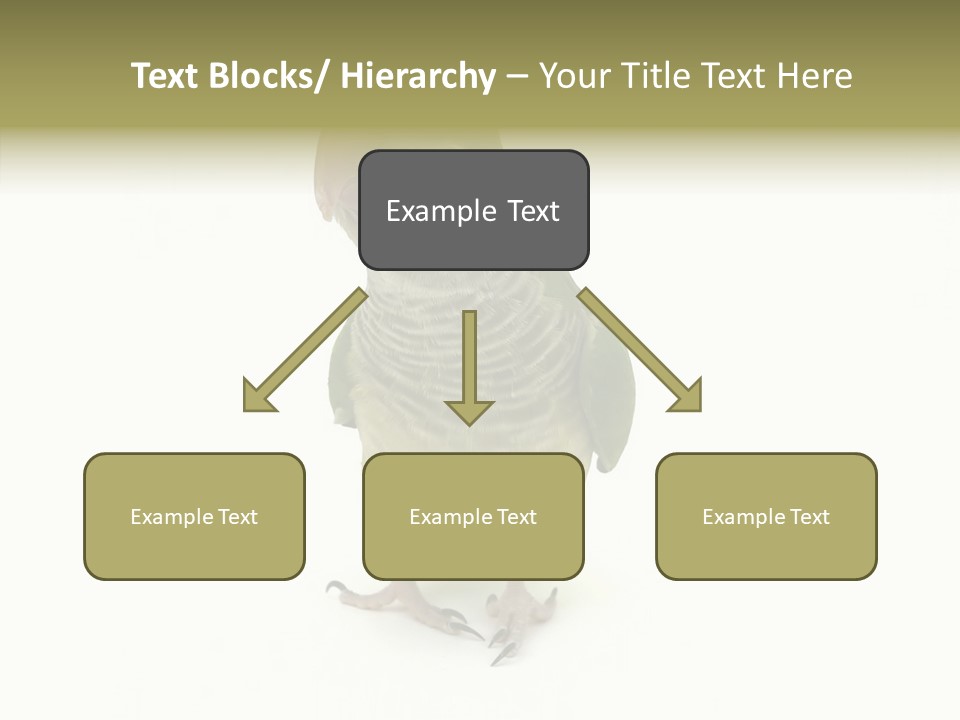 Text Blocks/ Hierarchy – Your Title Text Here

Example Text

Example Text

Example Text

Example Text